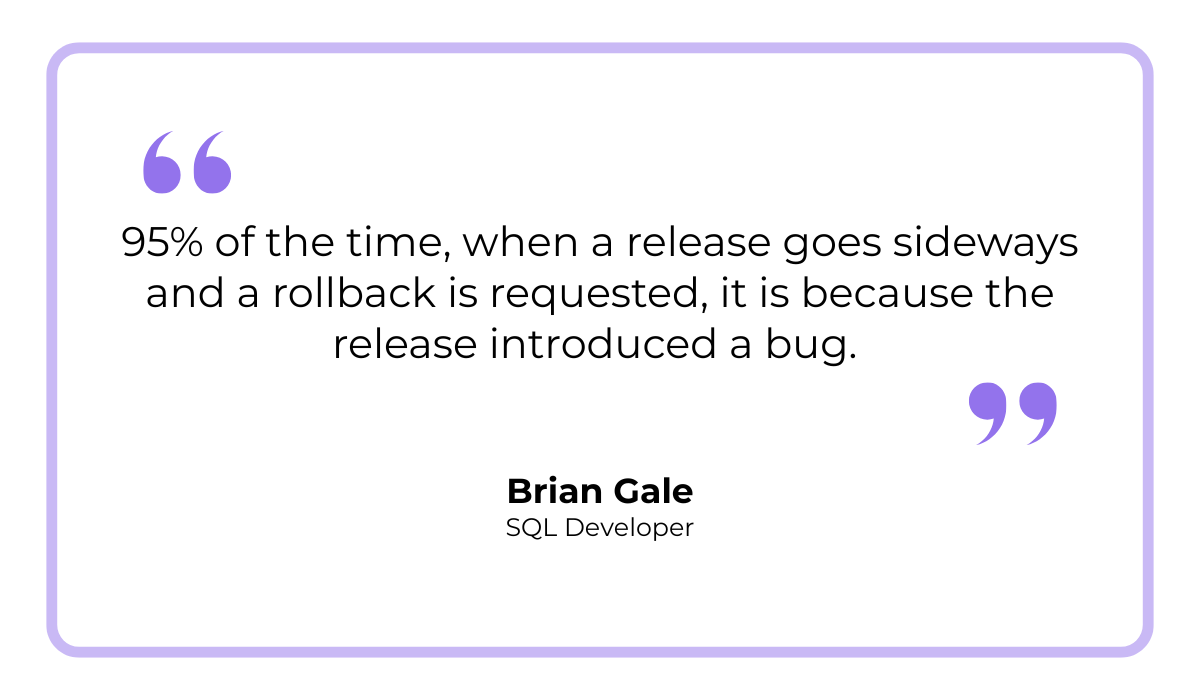 “

95% of the time, when a release goes sideways and a rollback is requested, it is because the release introduced a bug.

”

Brian Gale
SQL Developer